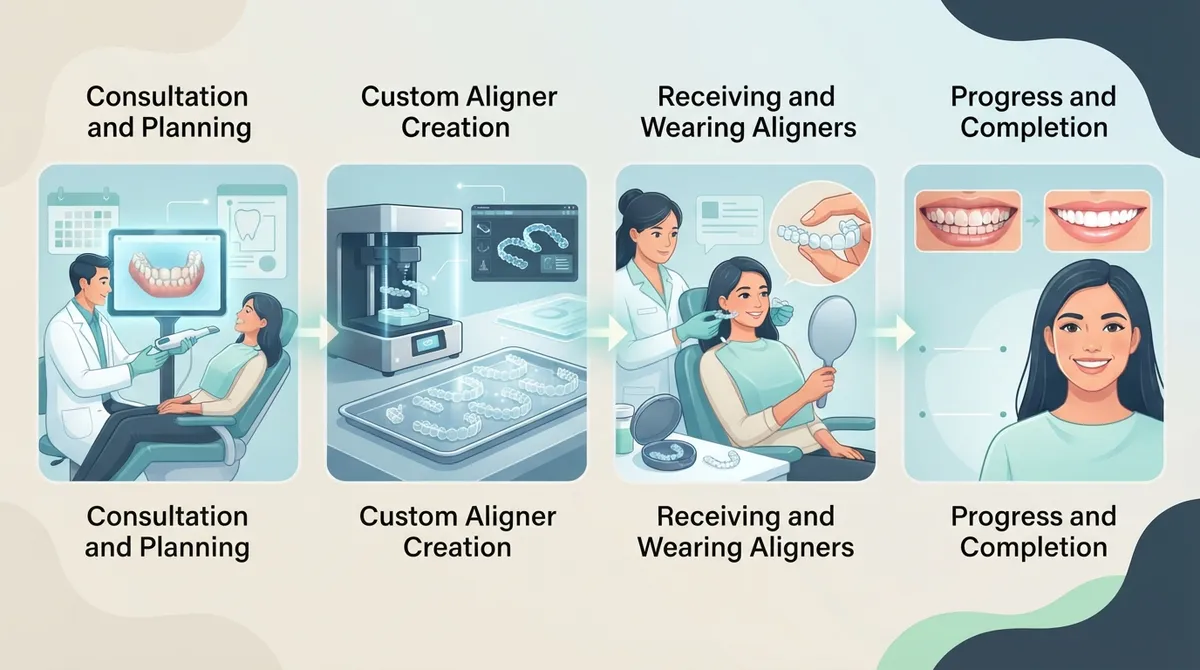 Consultation and Planning

Custom Aligner Creation

Receiving and Wearing Aligners

Progress and Completion

Consultation and Planning

Custom Aligner Creation

Receiving and Wearing Aligners

Progress and Completion